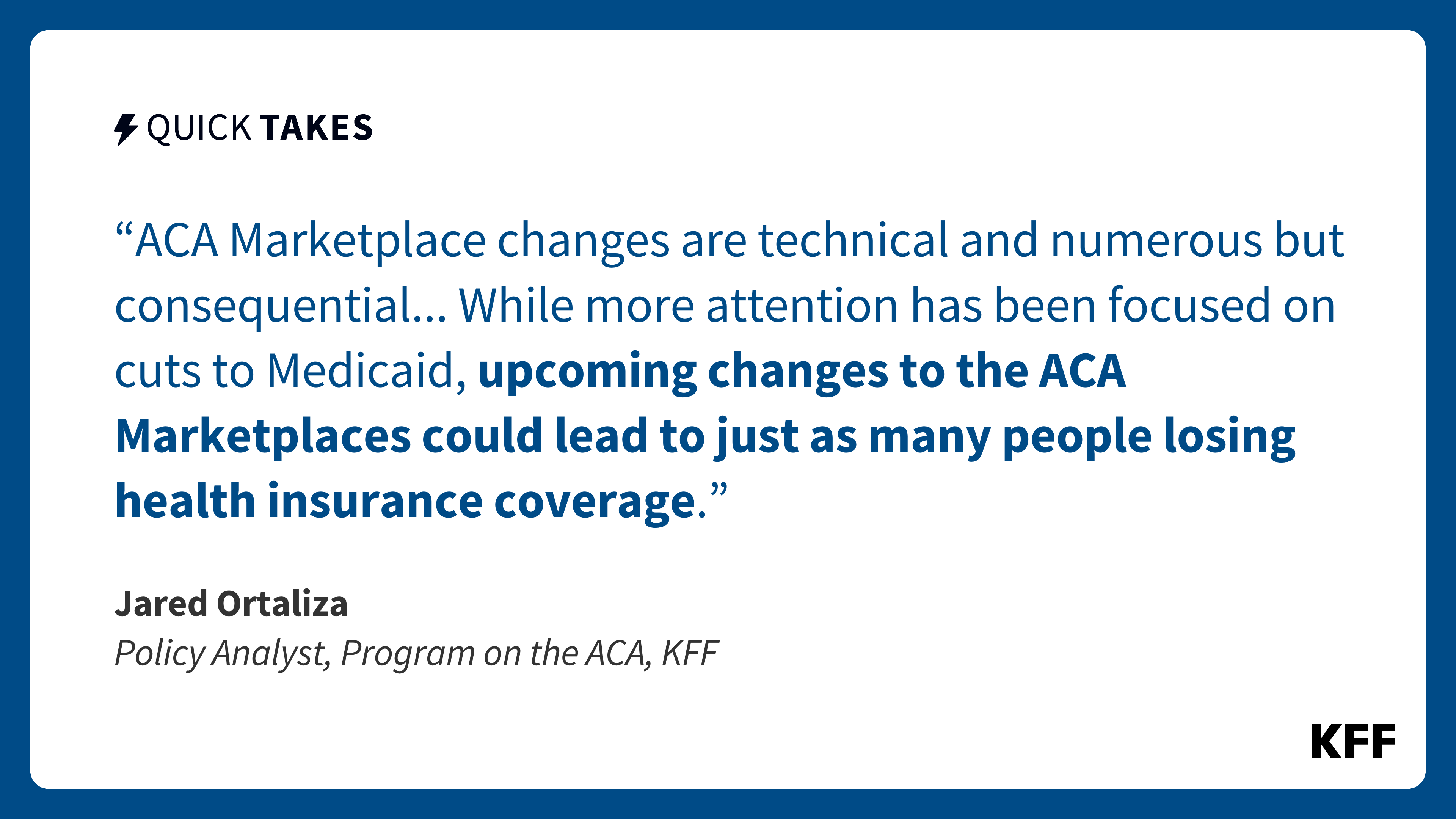 QUICK TAKES

“ACA Marketplace changes are technical and numerous but consequential… While more attention has been focused on cuts to Medicaid, upcoming changes to the ACA Marketplaces could lead to just as many people losing health insurance coverage.”

Jared Ortaliza
Policy Analyst, Program on the ACA, KFF

KFF